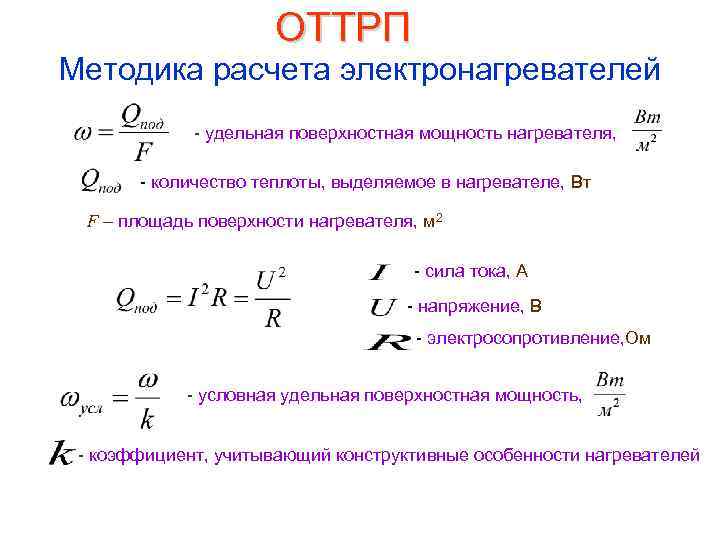 ОТТРП

Методика расчета электронагревателей

$\omega = \frac{Q_{под}}{F}$ - удельная поверхностная мощность нагревателя, $\frac{Вт}{м^2}$

$Q_{под}$ - количество теплоты, выделяемое в нагревателе, Вт

$F$ – площадь поверхности нагревателя, м$^2$

$Q_{под} = I^2 R = \frac{U^2}{R}$

$I$ - сила тока, А

$U$ - напряжение, В

$R$ - электросопротивление,Ом

$\omega_{усл} = \frac{\omega}{k}$ - условная удельная поверхностная мощность, $\frac{Вт}{м^2}$

$k$ - коэффициент, учитывающий конструктивные особенности нагревателей